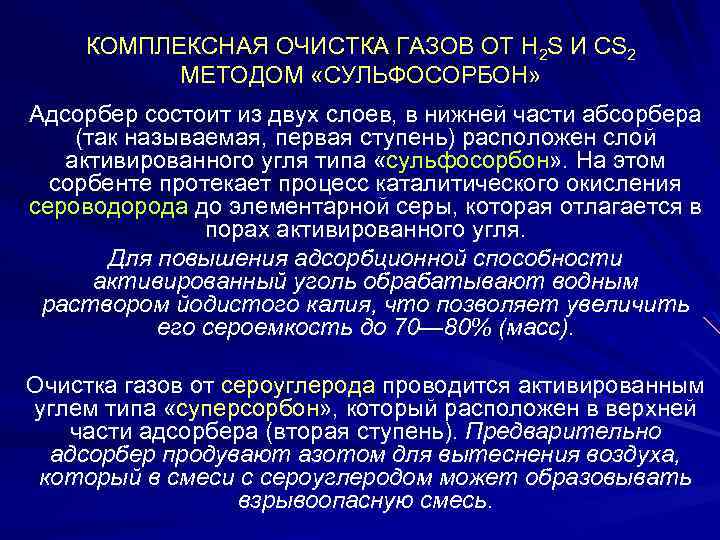 КОМПЛЕКСНАЯ ОЧИСТКА ГАЗОВ ОТ $H_2S$ И $CS_2$ МЕТОДОМ «СУЛЬФОСОРБОН»

Адсорбер состоит из двух слоев, в нижней части абсорбера (так называемая, первая ступень) расположен слой активированного угля типа «сульфосорбон». На этом сорбенте протекает процесс каталитического окисления сероводорода до элементарной серы, которая отлагается в порах активированного угля.

Для повышения адсорбционной способности активированный уголь обрабатывают водным раствором йодистого калия, что позволяет увеличить его сероемкость до 70—80% (масс).

Очистка газов от сероуглерода проводится активированным углем типа «суперсорбон», который расположен в верхней части адсорбера (вторая ступень). Предварительно адсорбер продувают азотом для вытеснения воздуха, который в смеси с сероуглеродом может образовывать взрывоопасную смесь.